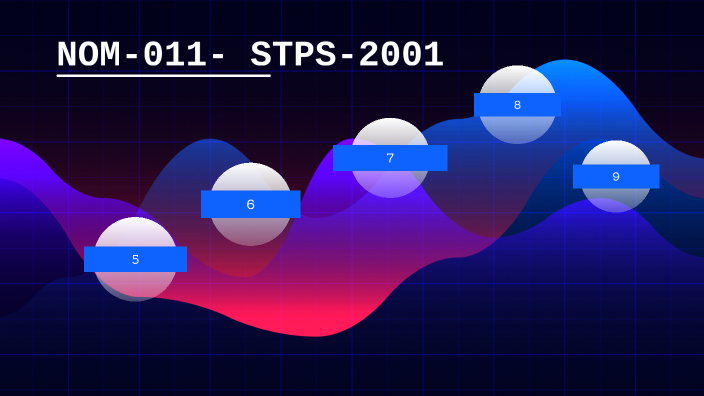 NOM-011- STPS-2001

5

6

7

8

9